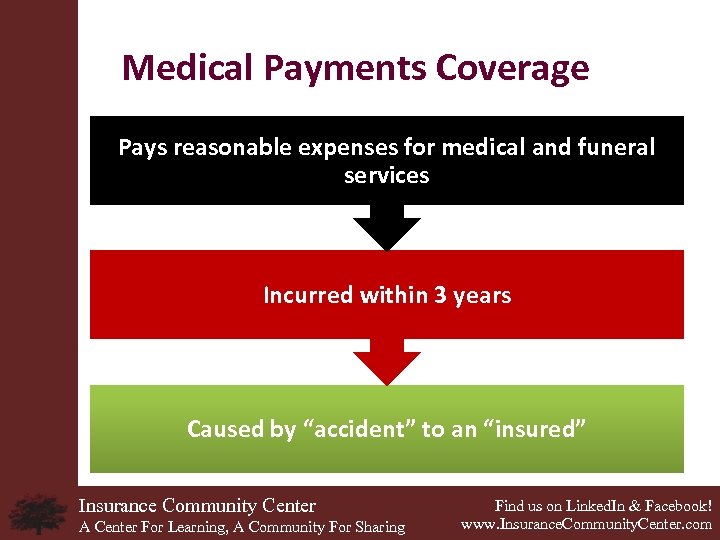 Medical Payments Coverage

Pays reasonable expenses for medical and funeral services

Incurred within 3 years

Caused by “accident” to an “insured”

Insurance Community Center
A Center For Learning, A Community For Sharing

Find us on LinkedIn & Facebook!
www.InsuranceCommunityCenter.com